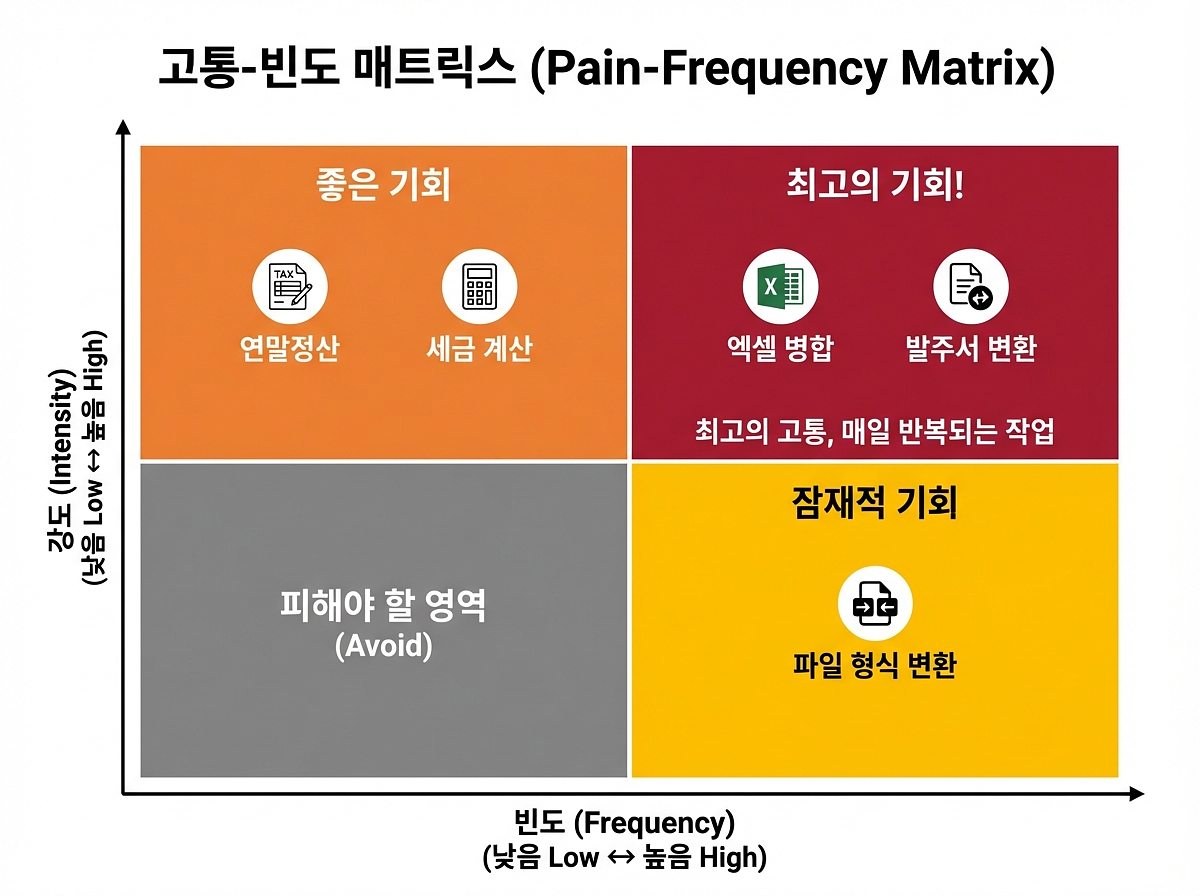 고통-빈도 매트릭스 (Pain-Frequency Matrix)

강도 (Intensity)
(낮음 Low ↔ 높음 High)

좋은 기회

TAX

연말정산

세금 계산

최고의 기회!

X

엑셀 병합

발주서 변환

최고의 고통, 매일 반복되는 작업

피해야 할 영역
(Avoid)

잠재적 기회

파일 형식 변환

빈도 (Frequency)
(낮음 Low ↔ 높음 High)